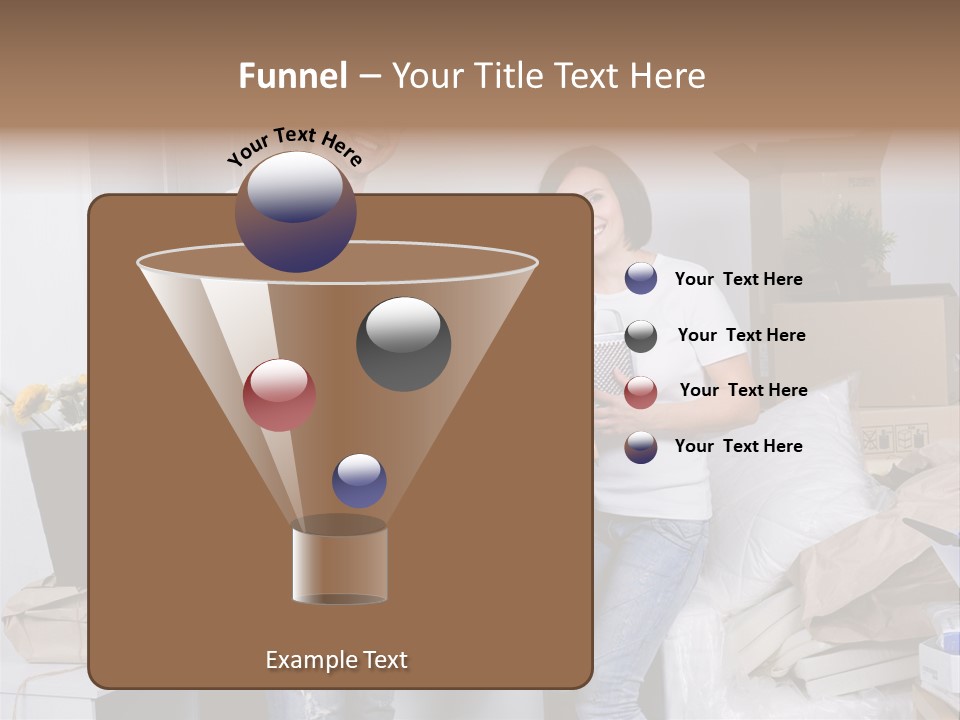 Funnel – Your Title Text Here

Your Text Here

Your Text Here

Your Text Here

Your Text Here

Your Text Here

Example Text